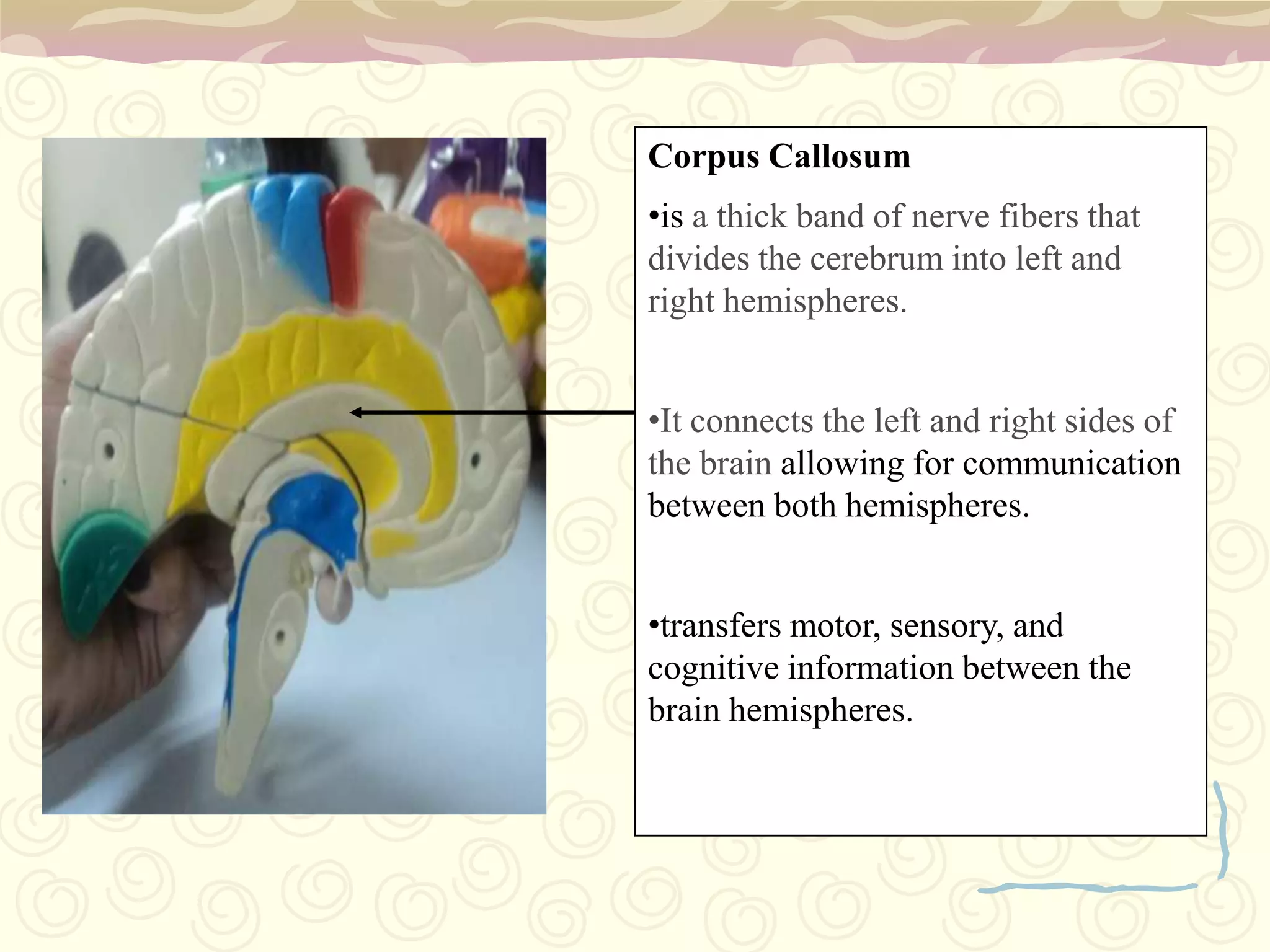 Corpus Callosum

•is a thick band of nerve fibers that divides the cerebrum into left and right hemispheres.

•It connects the left and right sides of the brain allowing for communication between both hemispheres.

•transfers motor, sensory, and cognitive information between the brain hemispheres.